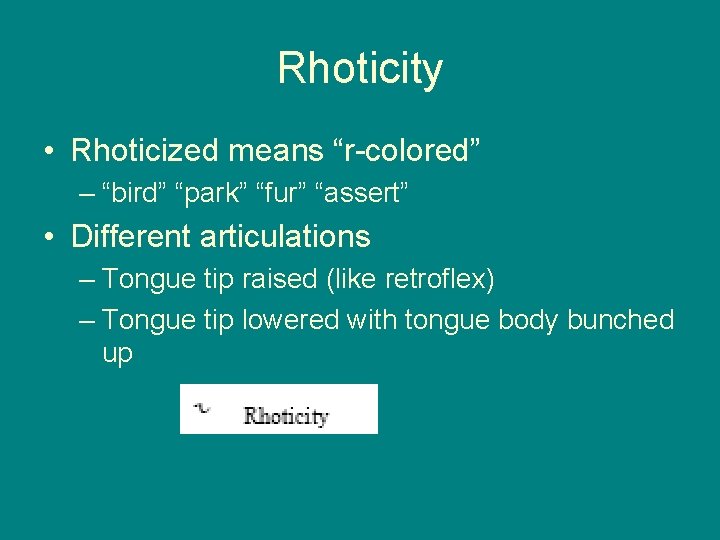 Rhoticity

• Rhoticized means “r-colored”

– “bird” “park” “fur” “assert”

• Different articulations

– Tongue tip raised (like retroflex)

– Tongue tip lowered with tongue body bunched up

˞ Rhoticity